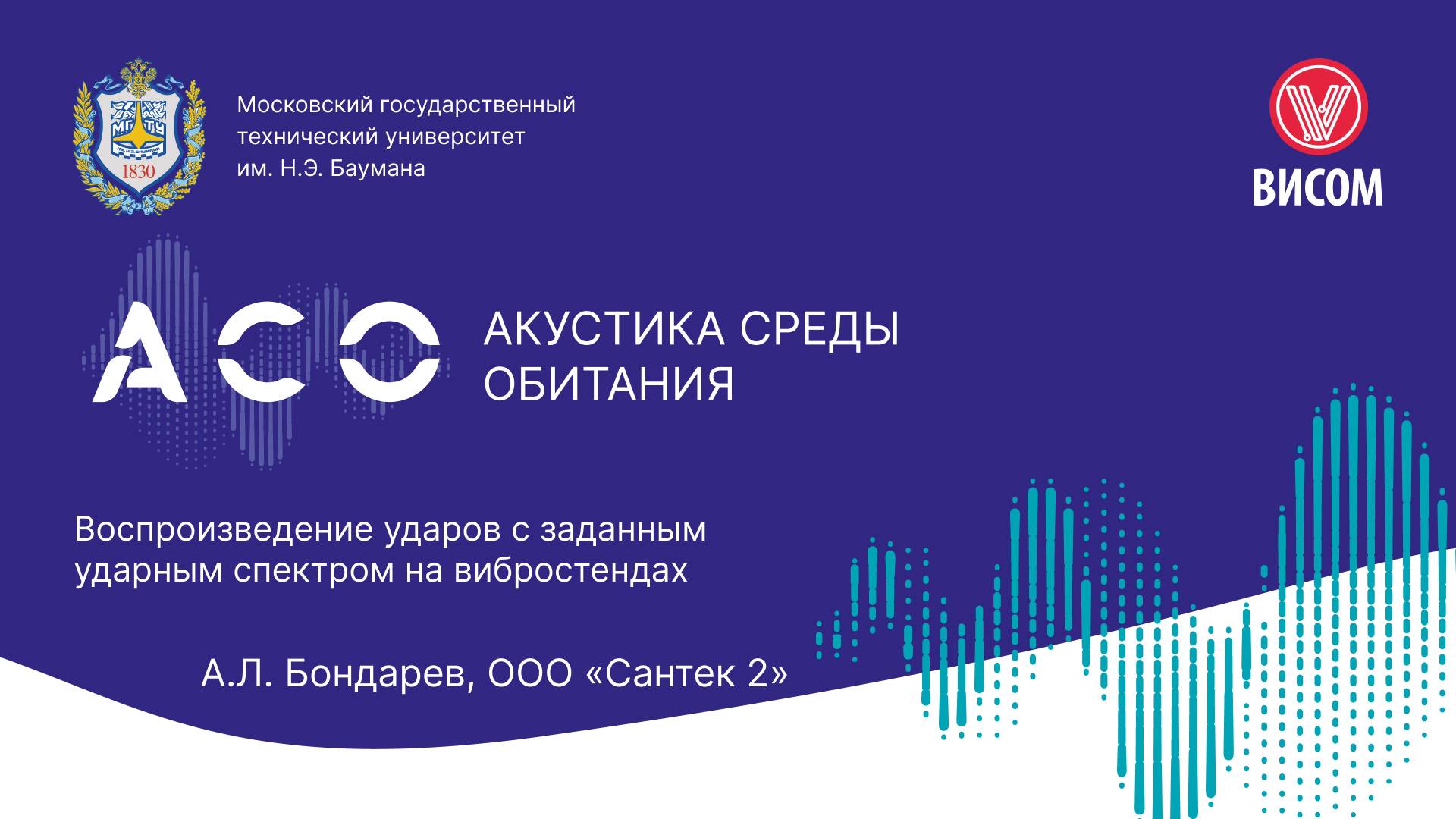 МГТУ
1830

Московский государственный технический университет им. Н.Э. Баумана

ВИСОМ

АСО

АКУСТИКА СРЕДЫ ОБИТАНИЯ

Воспроизведение ударов с заданным ударным спектром на вибростендах

А.Л. Бондарев, ООО «Сантек 2»